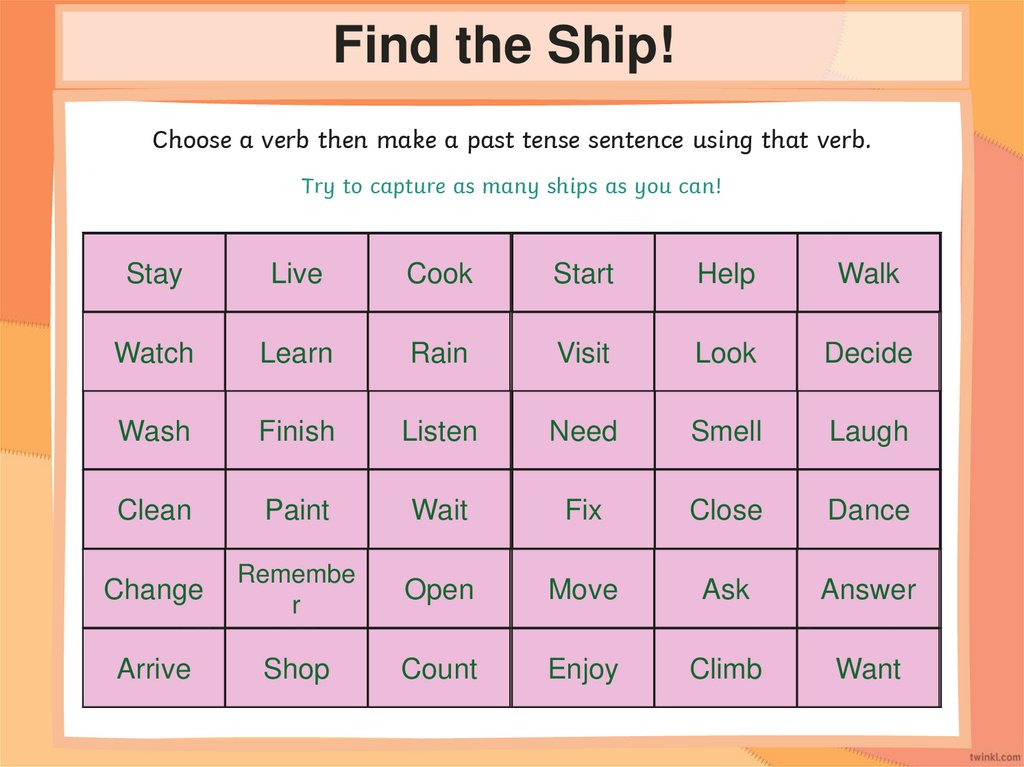 Find the Ship!

Choose a verb then make a past tense sentence using that verb.

Try to capture as many ships as you can!

| Stay | Live | Cook | Start | Help | Walk |
|---|---|---|---|---|---|
| Watch | Learn | Rain | Visit | Look | Decide |
| Wash | Finish | Listen | Need | Smell | Laugh |
| Clean | Paint | Wait | Fix | Close | Dance |
| Change | Remember | Open | Move | Ask | Answer |
| Arrive | Shop | Count | Enjoy | Climb | Want |

twinkl.com